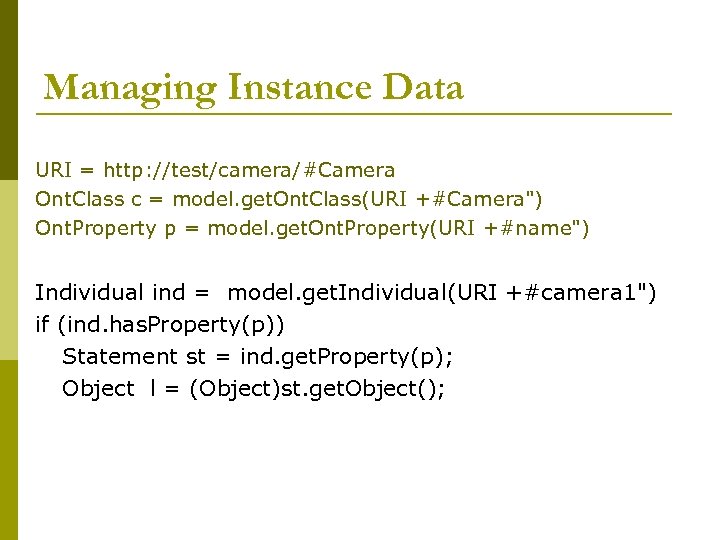 Managing Instance Data

URI = http://test/camera/#Camera
OntClass c = model.getOntClass(URI +#Camera")
OntProperty p = model.getOntProperty(URI +#name")

Individual ind = model.getIndividual(URI +#camera1")
if (ind.hasProperty(p))
Statement st = ind.getProperty(p);
Object l = (Object)st.getObject();